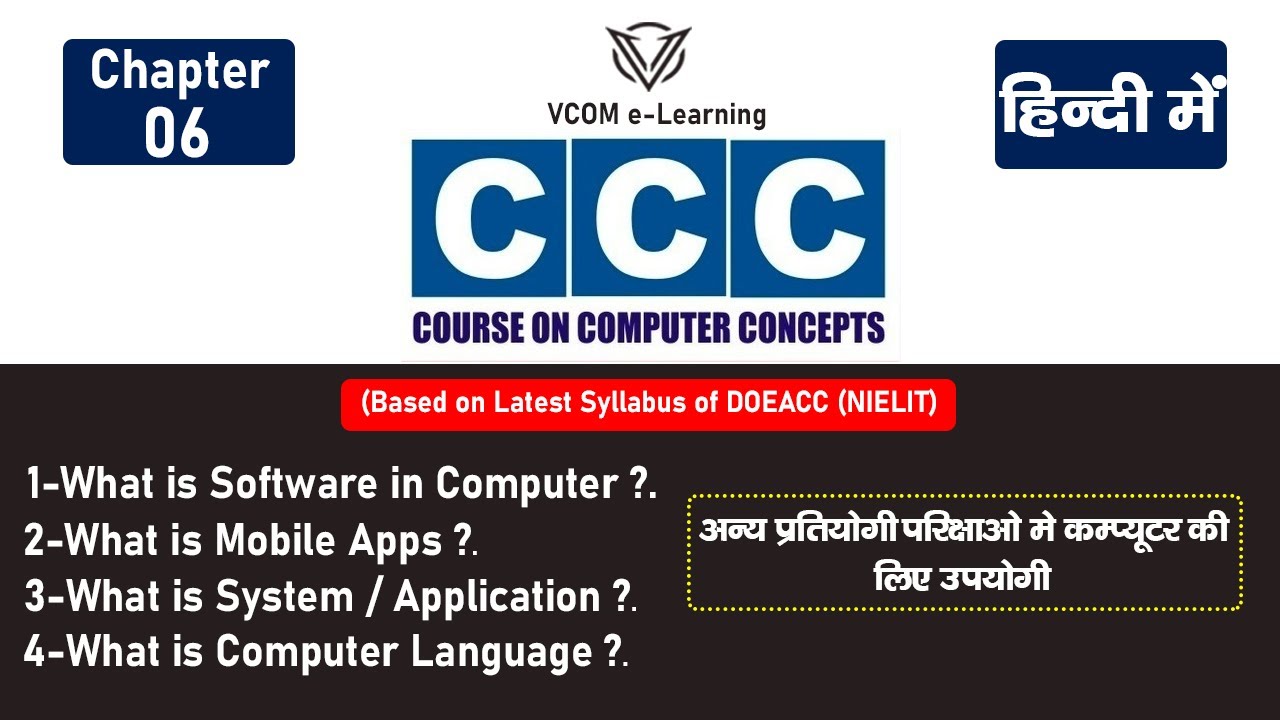 Chapter 06

VCOM e-Learning

CCC

COURSE ON COMPUTER CONCEPTS

हिन्दी में

(Based on Latest Syllabus of DOEACC (NIELIT)

1-What is Software in Computer ?.
2-What is Mobile Apps ?.
3-What is System / Application ?.
4-What is Computer Language ?.

अन्य प्रतियोगी परिक्षाओ मे कम्प्यूटर की लिए उपयोगी